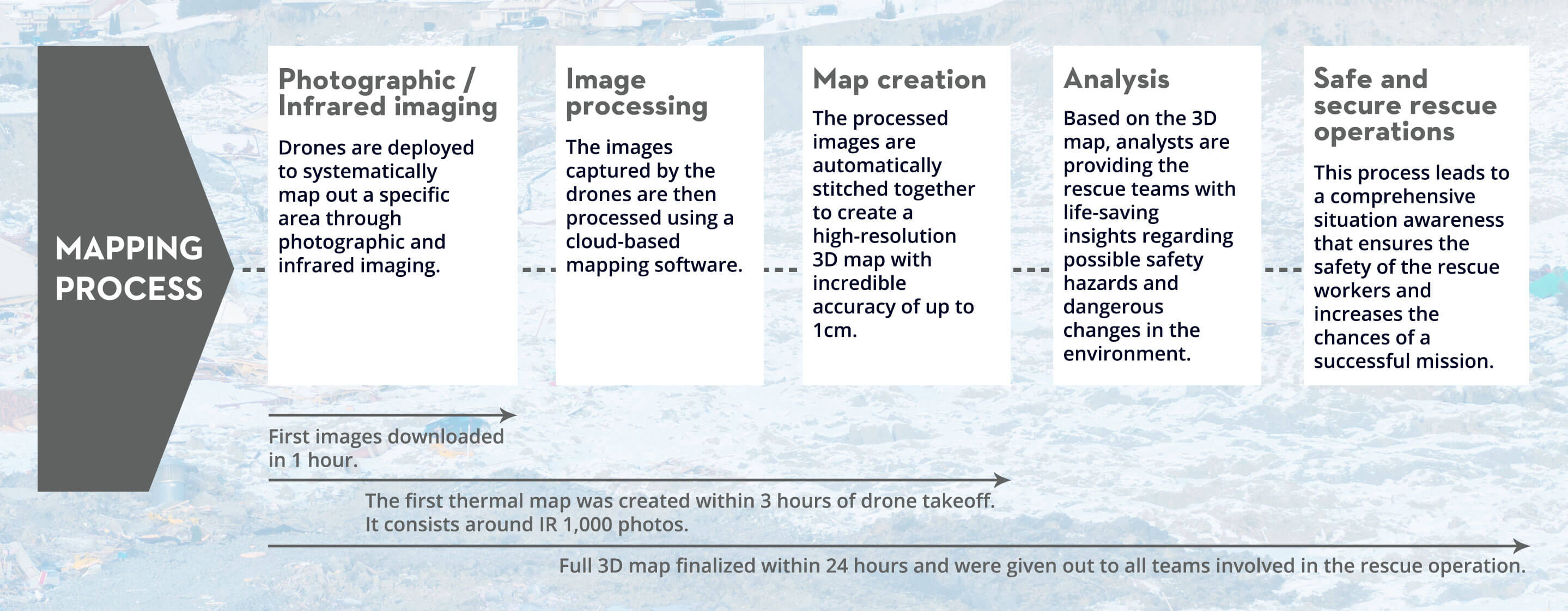 MAPPING PROCESS

Photographic / Infrared imaging

Drones are deployed to systematically map out a specific area through photographic and infrared imaging.

Image processing

The images captured by the drones are then processed using a cloud-based mapping software.

Map creation

The processed images are automatically stitched together to create a high-resolution 3D map with incredible accuracy of up to 1cm.

Analysis

Based on the 3D map, analysts are providing the rescue teams with life-saving insights regarding possible safety hazards and dangerous changes in the environment.

Safe and secure rescue operations

This process leads to a comprehensive situation awareness that ensures the safety of the rescue workers and increases the chances of a successful mission.

First images downloaded in 1 hour.

The first thermal map was created within 3 hours of drone takeoff. It consists around IR 1,000 photos.

Full 3D map finalized within 24 hours and were given out to all teams involved in the rescue operation.